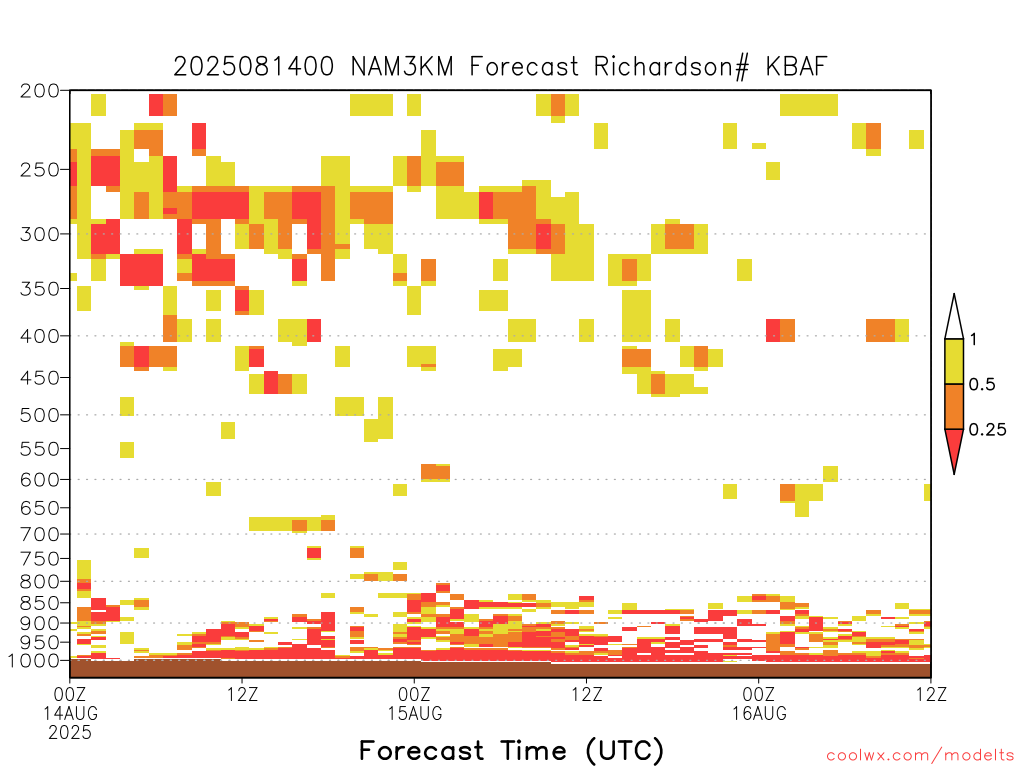 2025081400 NAM3KM Forecast Richardson# KBAF

200
250
300
350
400
450
500
550
600
650
700
750
800
850
900
950
1000

1
0.5
0.25

00Z
14AUG
2025
12Z
00Z
15AUG
12Z
00Z
16AUG
12Z

Forecast Time (UTC)

coolwx.com/modelts